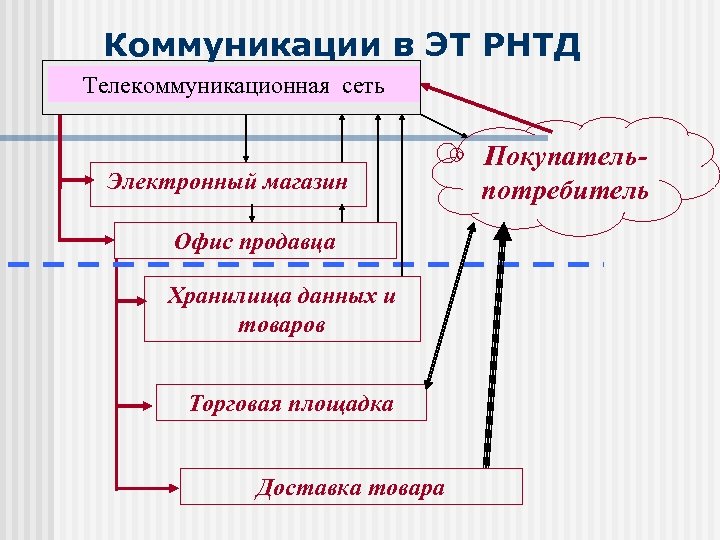 Коммуникации в ЭТ РНТД

Телекоммуникационная сеть

Покупатель-потребитель

Электронный магазин

Офис продавца

Хранилища данных и товаров

Торговая площадка

Доставка товара